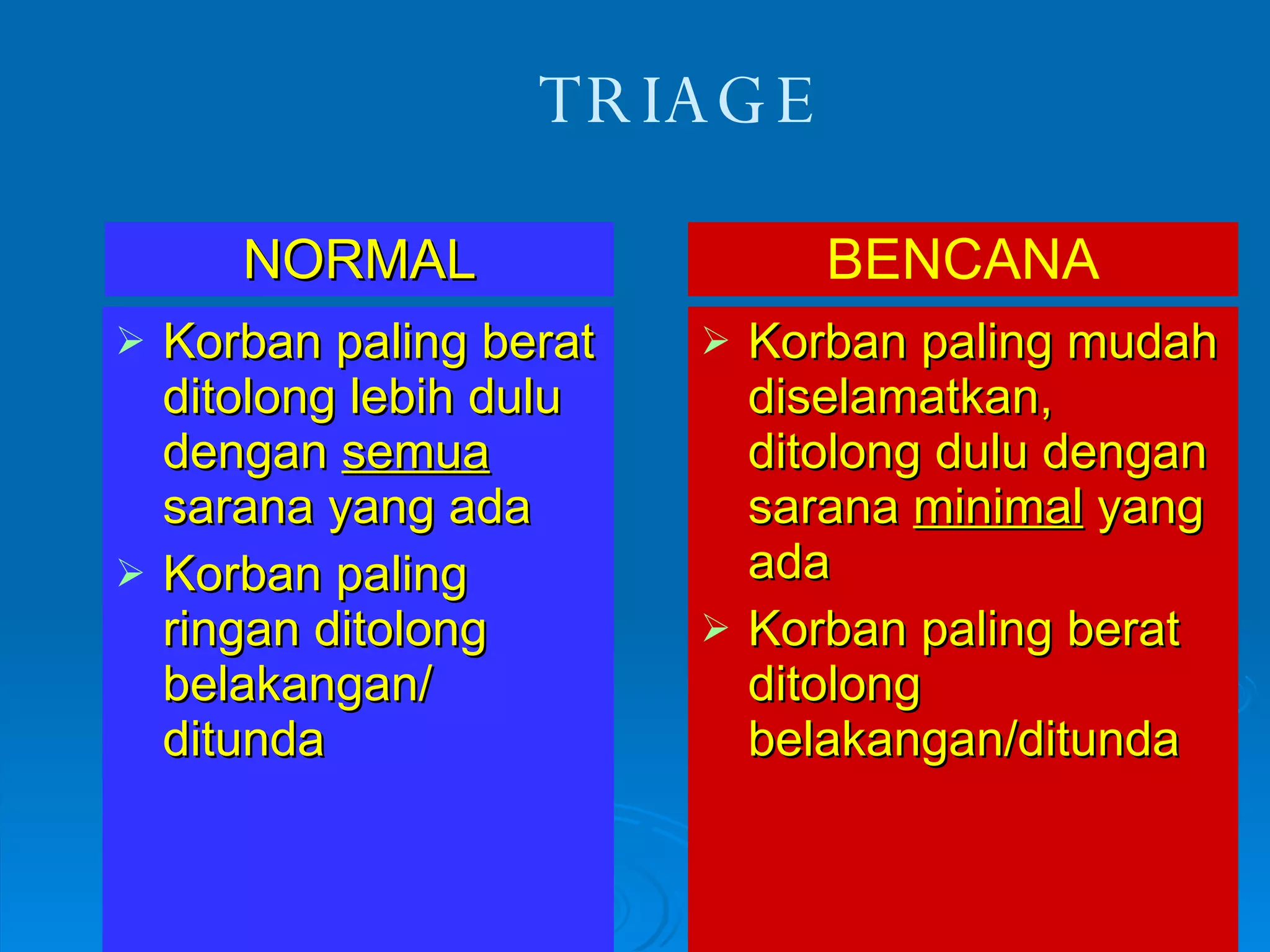 TRIAGE

NORMAL

➢ Korban paling berat ditolong lebih dulu dengan semua sarana yang ada

➢ Korban paling ringan ditolong belakangan/ ditunda

BENCANA

➢ Korban paling mudah diselamatkan, ditolong dulu dengan sarana minimal yang ada

➢ Korban paling berat ditolong belakangan/ditunda